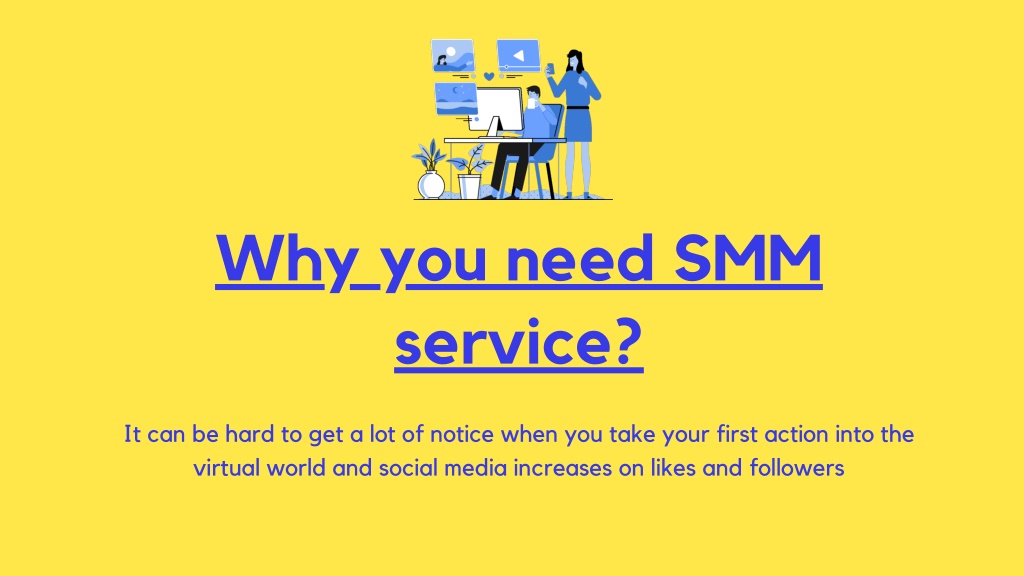 Why you need SMM service?

It can be hard to get a lot of notice when you take your first action into the virtual world and social media increases on likes and followers